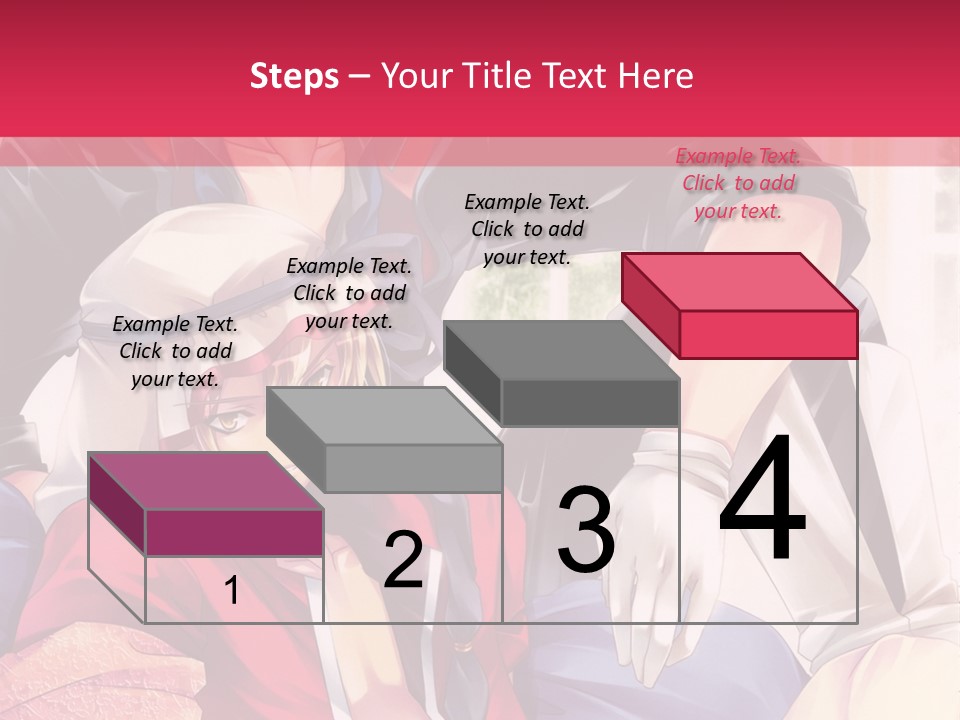 Steps – Your Title Text Here

Example Text. Click to add your text.

Example Text. Click to add your text.

Example Text. Click to add your text.

Example Text. Click to add your text.

1

2

3

4